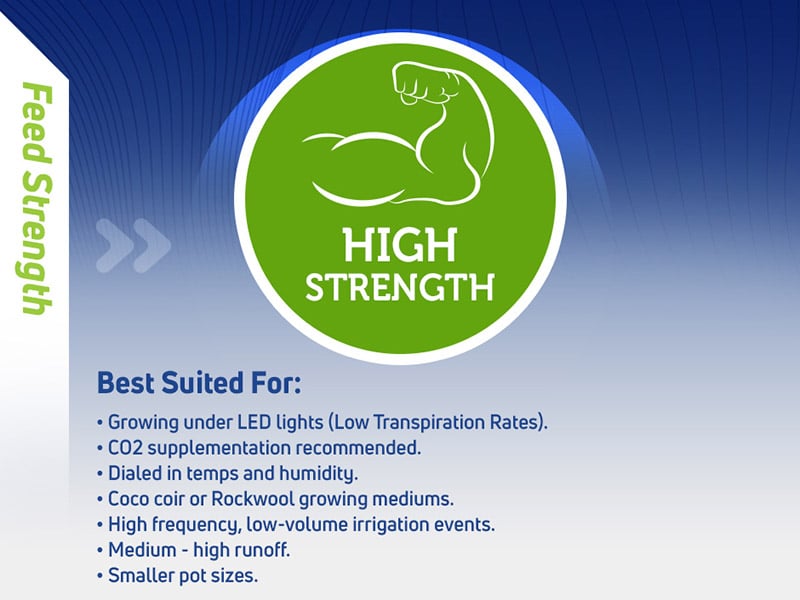 Feed Strength

HIGH STRENGTH

Best Suited For:

• Growing under LED lights (Low Transpiration Rates).
• CO2 supplementation recommended.
• Dialed in temps and humidity.
• Coco coir or Rockwool growing mediums.
• High frequency, low-volume irrigation events.
• Medium - high runoff.
• Smaller pot sizes.